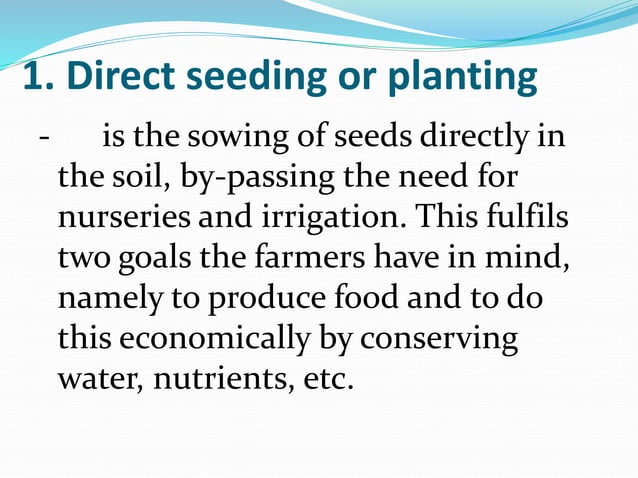 1. Direct seeding or planting

- is the sowing of seeds directly in the soil, by-passing the need for nurseries and irrigation. This fulfils two goals the farmers have in mind, namely to produce food and to do this economically by conserving water, nutrients, etc.